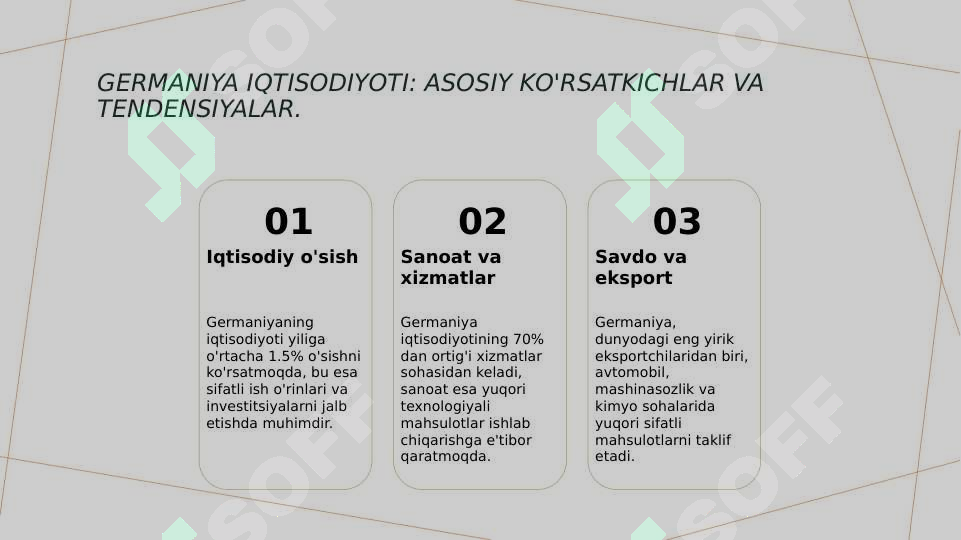 GERMANIYA IQTISODIYOTI: ASOSIY KO'RSATKICHLAR VA TENDENSIYALAR.

01
Iqtisodiy o'sish

Germaniyaning iqtisodiyoti yiliga o'rtacha 1.5% o'sishni ko'rsatmoqda, bu esa sifatli ish o'rinlari va investitsiyalarni jalb etishda muhimdir.

02
Sanoat va xizmatlar

Germaniya iqtisodiyotining 70% dan ortig'i xizmatlar sohasidan keladi, sanoat esa yuqori texnologiyali mahsulotlar ishlab chiqarishga e'tibor qaratmoqda.

03
Savdo va eksport

Germaniya, dunyodagi eng yirik eksportchilaridan biri, avtomobil, mashinasozlik va kimyo sohalarida yuqori sifatli mahsulotlarni taklif etadi.

SOFF SOFF SOFF SOFF